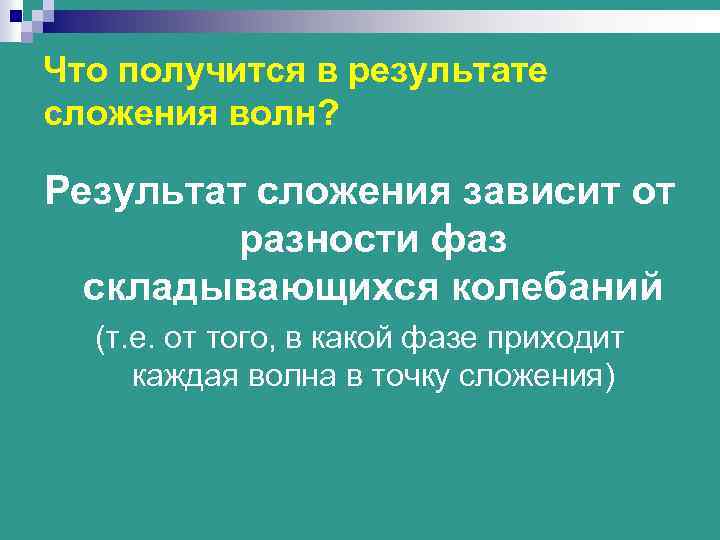 Что получится в результате сложения волн?

Результат сложения зависит от разности фаз складывающихся колебаний

(т.е. от того, в какой фазе приходит каждая волна в точку сложения)